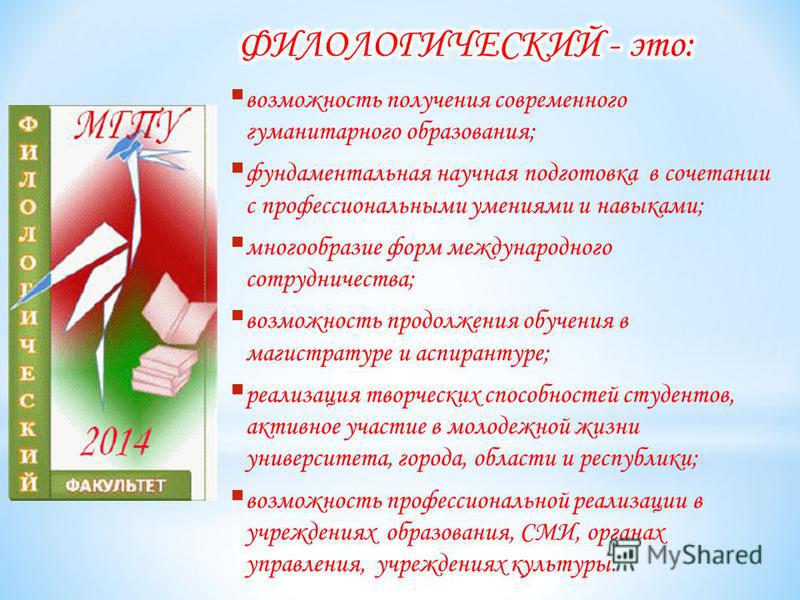 ФИЛОЛОГИЧЕСКИЙ - это:

ФИЛОЛОГИЧЕСКИЙ

МГПУ

2014

ФАКУЛЬТЕТ

▪ возможность получения современного гуманитарного образования;

▪ фундаментальная научная подготовка в сочетании с профессиональными умениями и навыками;

▪ многообразие форм международного сотрудничества;

▪ возможность продолжения обучения в магистратуре и аспирантуре;

▪ реализация творческих способностей студентов, активное участие в молодежной жизни университета, города, области и республики;

▪ возможность профессиональной реализации в учреждениях образования, СМИ, органах управления, учреждениях культуры.

MyShared